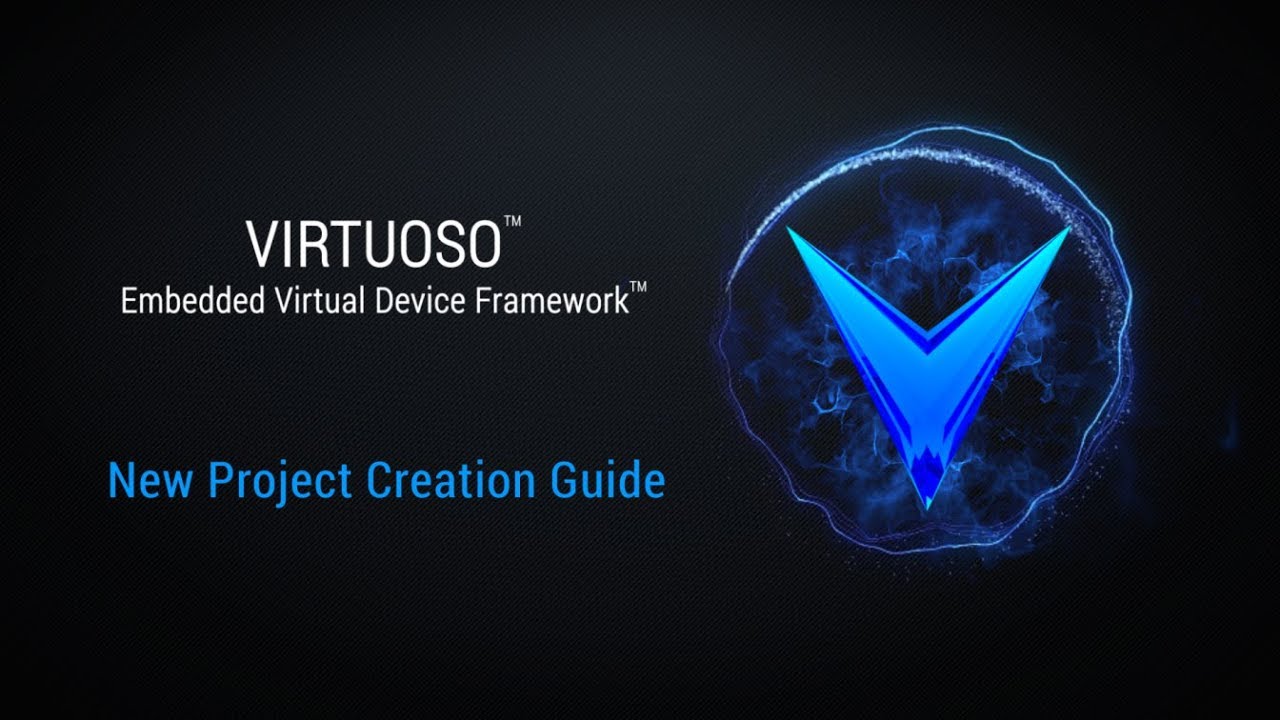 VIRTUOSO™
Embedded Virtual Device Framework™

New Project Creation Guide